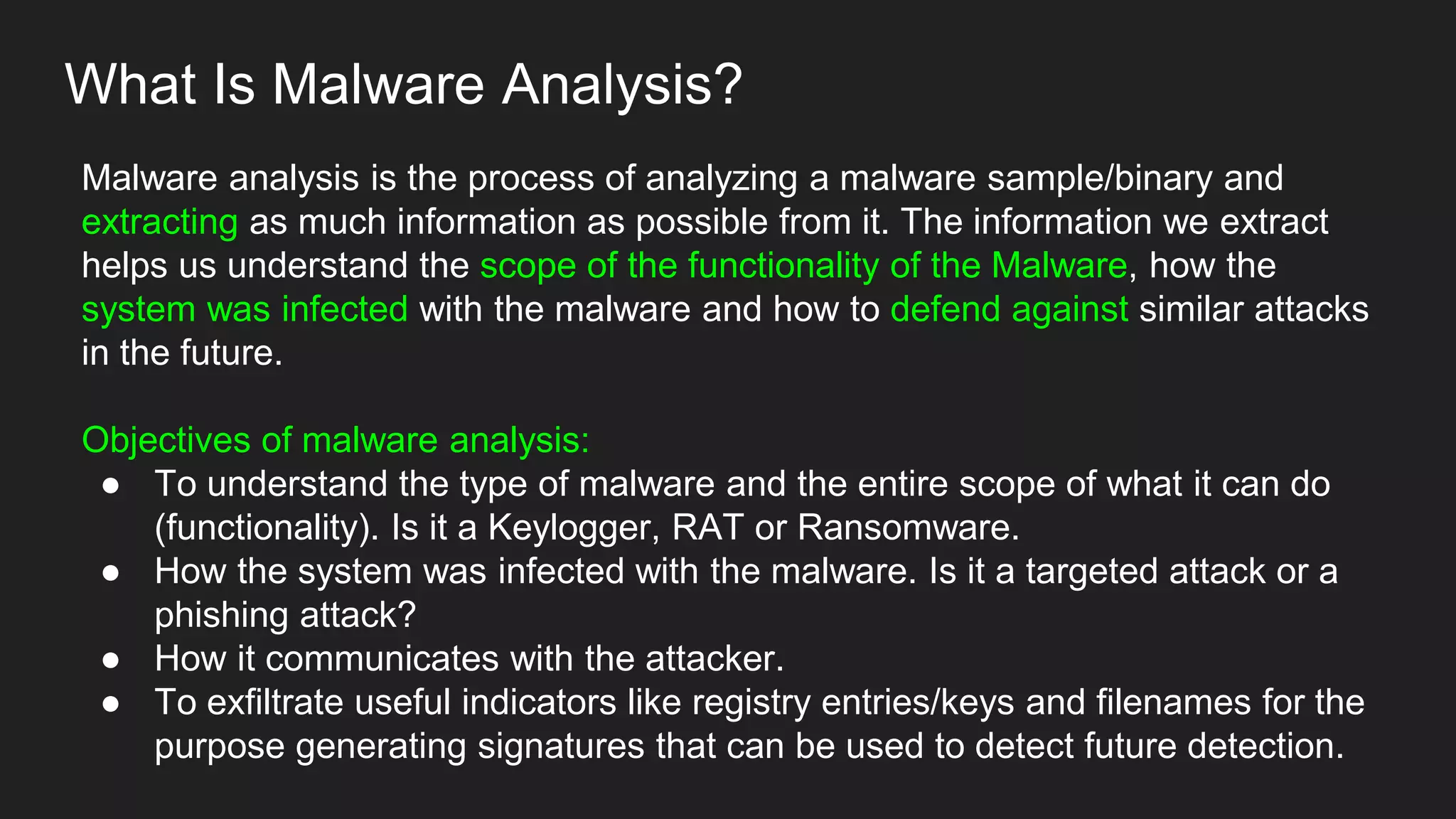 What Is Malware Analysis?

Malware analysis is the process of analyzing a malware sample/binary and extracting as much information as possible from it. The information we extract helps us understand the scope of the functionality of the Malware, how the system was infected with the malware and how to defend against similar attacks in the future.

Objectives of malware analysis:
● To understand the type of malware and the entire scope of what it can do (functionality). Is it a Keylogger, RAT or Ransomware.
● How the system was infected with the malware. Is it a targeted attack or a phishing attack?
● How it communicates with the attacker.
● To exfiltrate useful indicators like registry entries/keys and filenames for the purpose generating signatures that can be used to detect future detection.